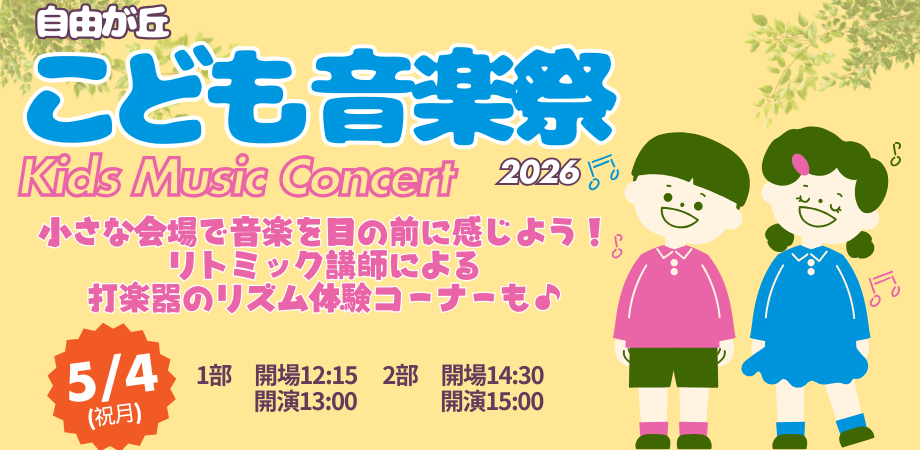 自由が丘
こども音楽祭
Kids Music Concert
2026
小さな会場で音楽を目の前に感じよう！
リトミック講師による
打楽器のリズム体験コーナーも♪

5/4
(祝月)

1部　開場12:15
開演13:00

2部　開場14:30
開演15:00